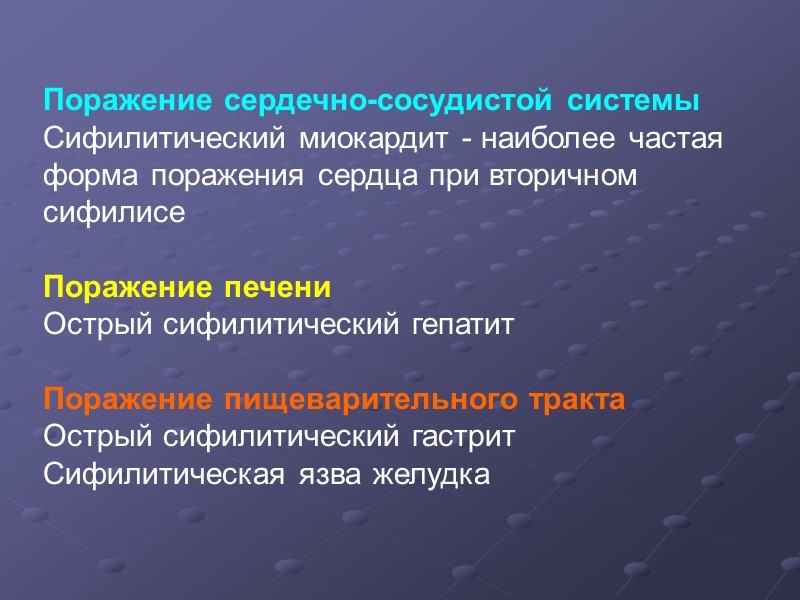 Поражение сердечно-сосудистой системы
Сифилитический миокардит - наиболее частая форма поражения сердца при вторичном сифилисе

Поражение печени
Острый сифилитический гепатит

Поражение пищеварительного тракта
Острый сифилитический гастрит
Сифилитическая язва желудка